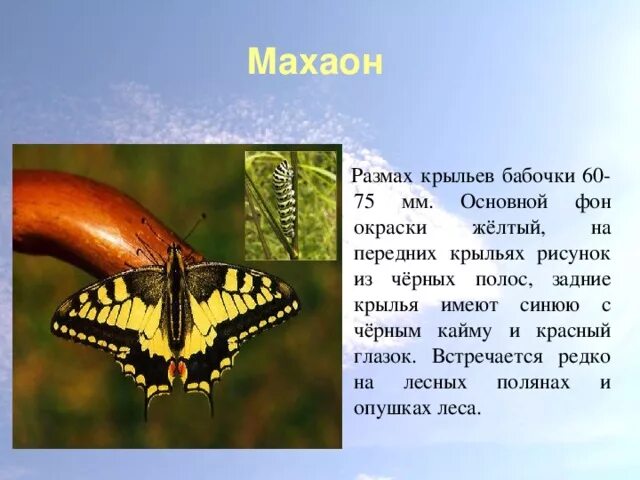 Махаон

Размах крыльев бабочки 60-75 мм. Основной фон окраски жёлтый, на передних крыльях рисунок из чёрных полос, задние крылья имеют синюю с чёрным кайму и красный глазок. Встречается редко на лесных полянах и опушках леса.